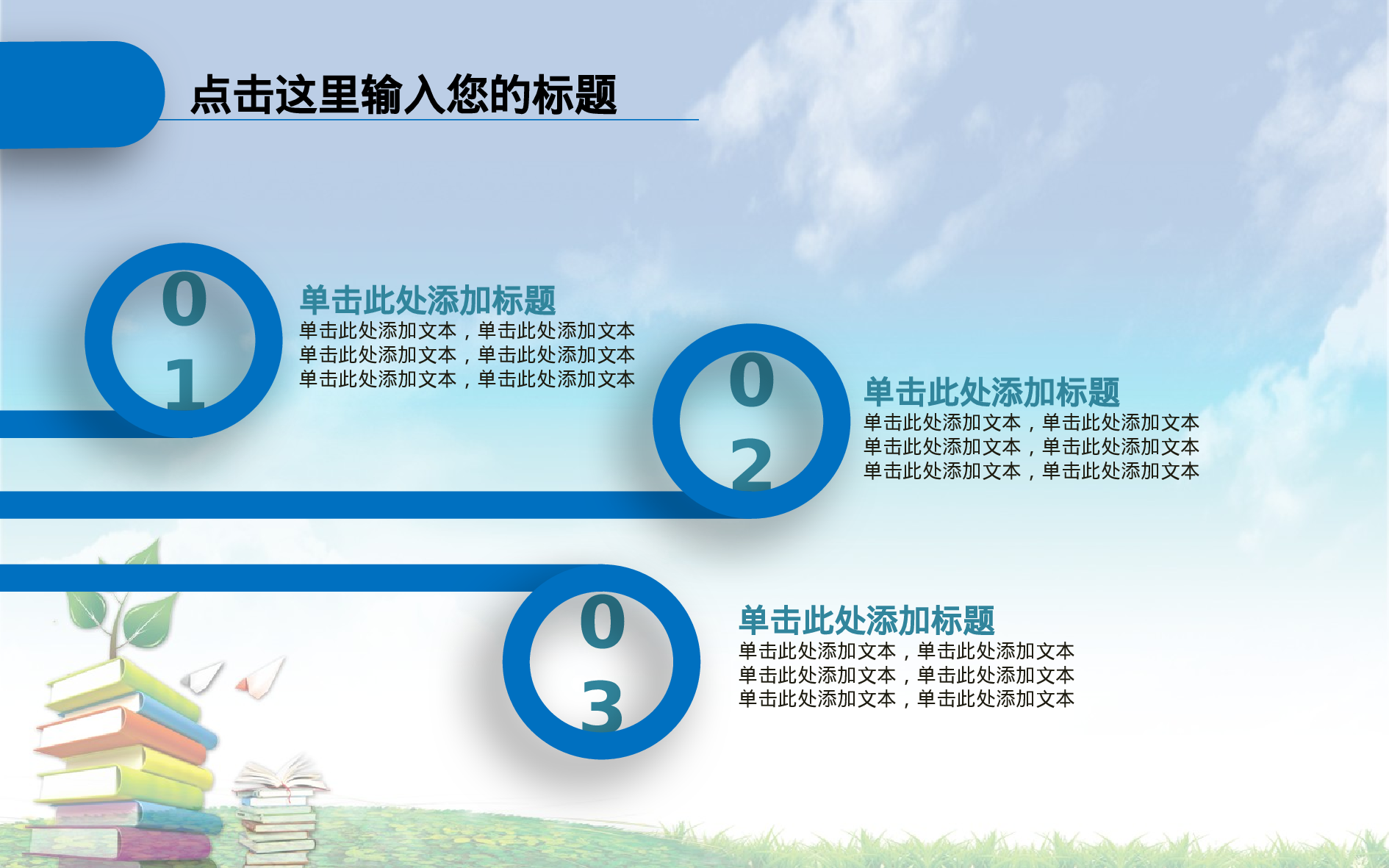 点击这里输入您的标题

01

单击此处添加标题

单击此处添加文本，单击此处添加文本
单击此处添加文本，单击此处添加文本
单击此处添加文本，单击此处添加文本

02

单击此处添加标题

单击此处添加文本，单击此处添加文本
单击此处添加文本，单击此处添加文本
单击此处添加文本，单击此处添加文本

03

单击此处添加标题

单击此处添加文本，单击此处添加文本
单击此处添加文本，单击此处添加文本
单击此处添加文本，单击此处添加文本